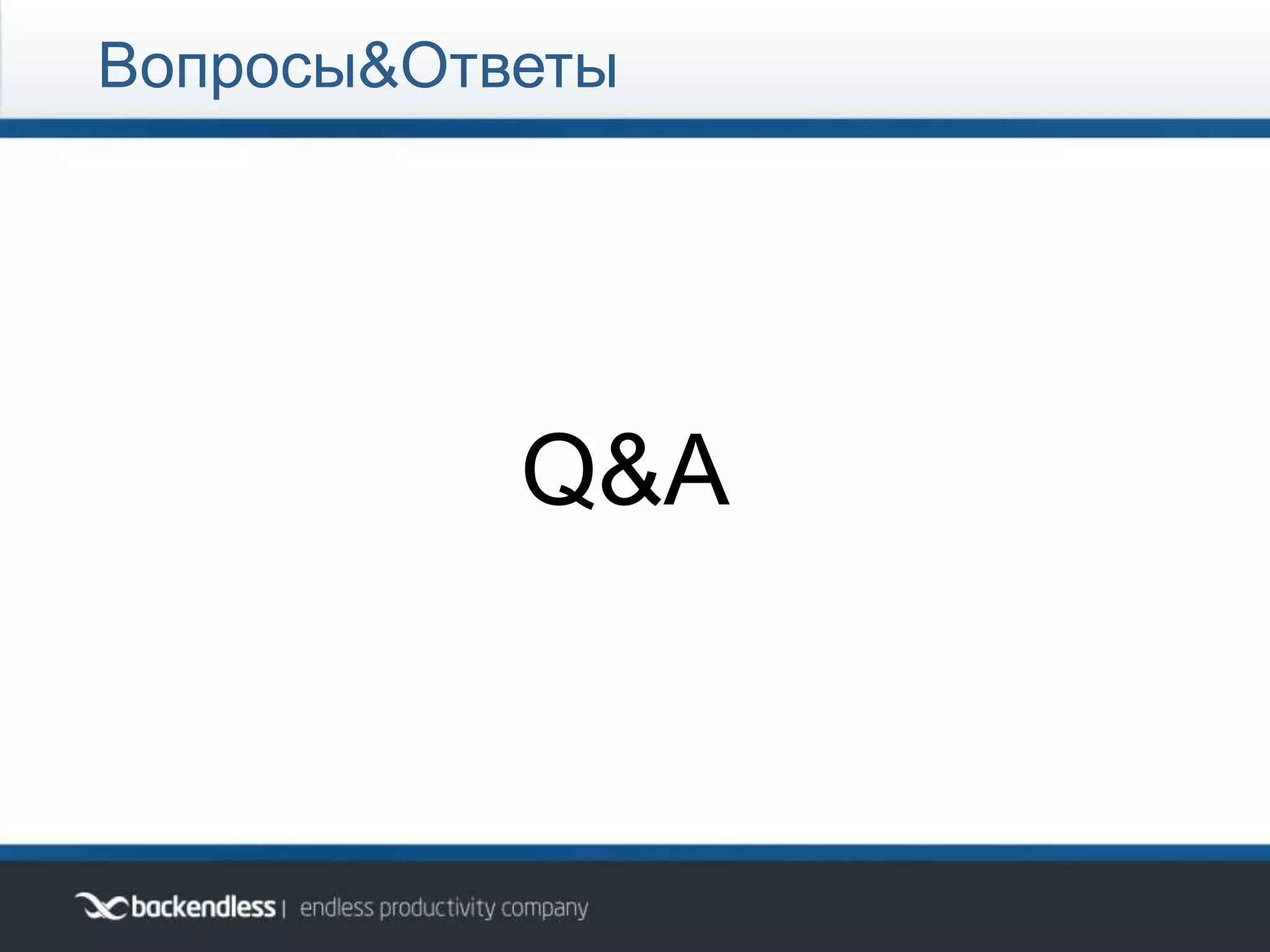 Вопросы&Ответы

Q&A

backendless | endless productivity company